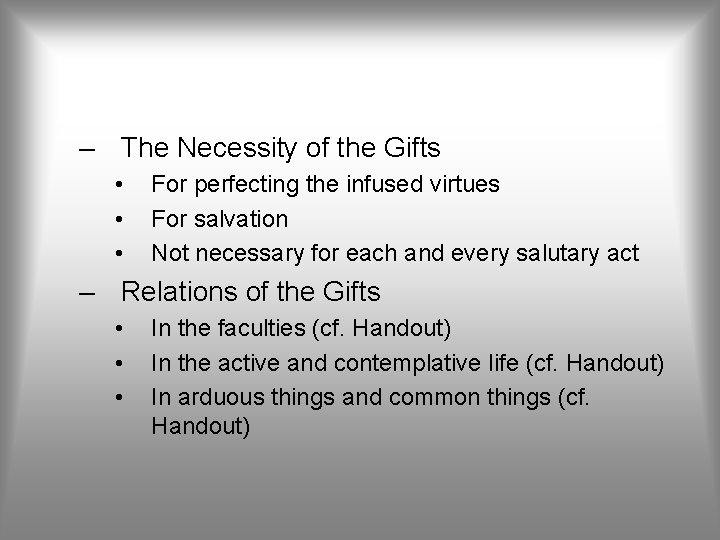 – The Necessity of the Gifts
• For perfecting the infused virtues
• For salvation
• Not necessary for each and every salutary act
– Relations of the Gifts
• In the faculties (cf. Handout)
• In the active and contemplative life (cf. Handout)
• In arduous things and common things (cf. Handout)